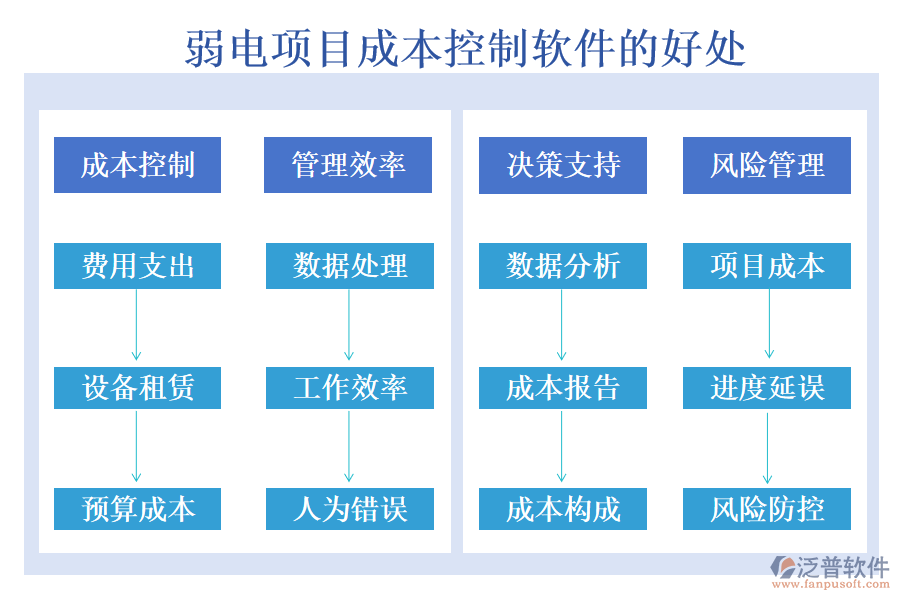 弱电项目成本控制软件的好处

成本控制

费用支出

设备租赁

预算成本

管理效率

数据处理

工作效率

人为错误

决策支持

数据分析

成本报告

成本构成

风险管理

项目成本

进度延误

风险防控

泛普软件
www.fanpusoft.com